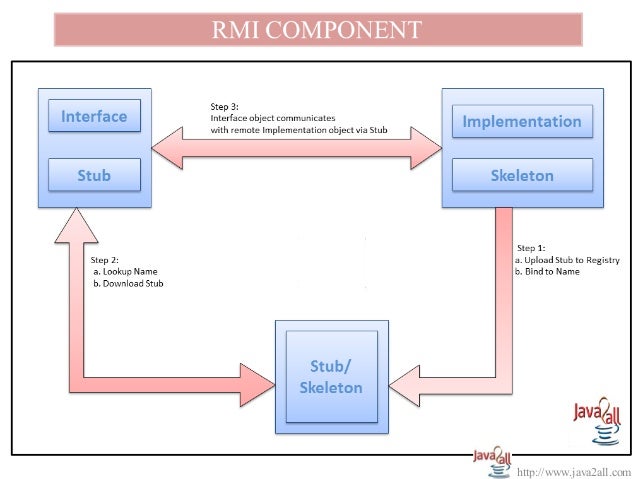 RMI COMPONENT

Interface

Stub

Step 3:
Interface object communicates with remote Implementation object via Stub

Implementation

Skeleton

Step 2:
a. Lookup Name
b. Download Stub

Step 1:
a. Upload Stub to Registry
b. Bind to Name

Stub/
Skeleton

Java2all

Java2all http://www.java2all.com